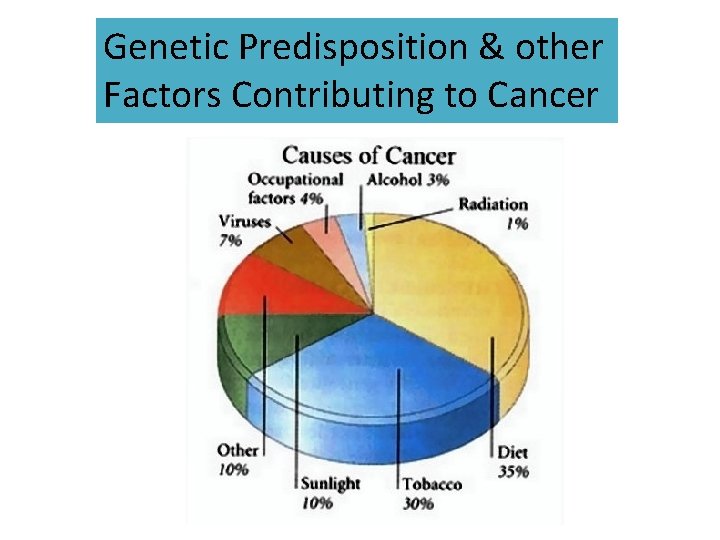 Genetic Predisposition & other Factors Contributing to Cancer

Causes of Cancer

Occupational factors 4%

Alcohol 3%

Radiation 1%

Viruses 7%

Other 10%

Sunlight 10%

Tobacco 30%

Diet 35%